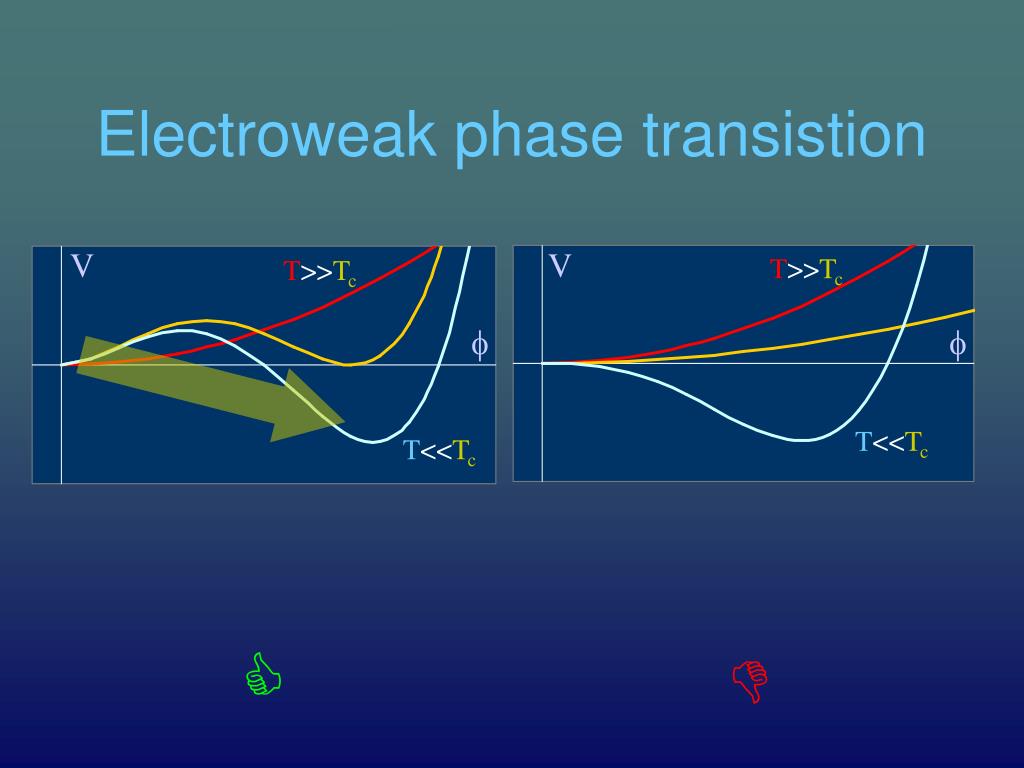 Electroweak phase transistion

V
$T>>T_c$
$\phi$
$T<<T_c$

V
$T>>T_c$
$\phi$
$T<<T_c$